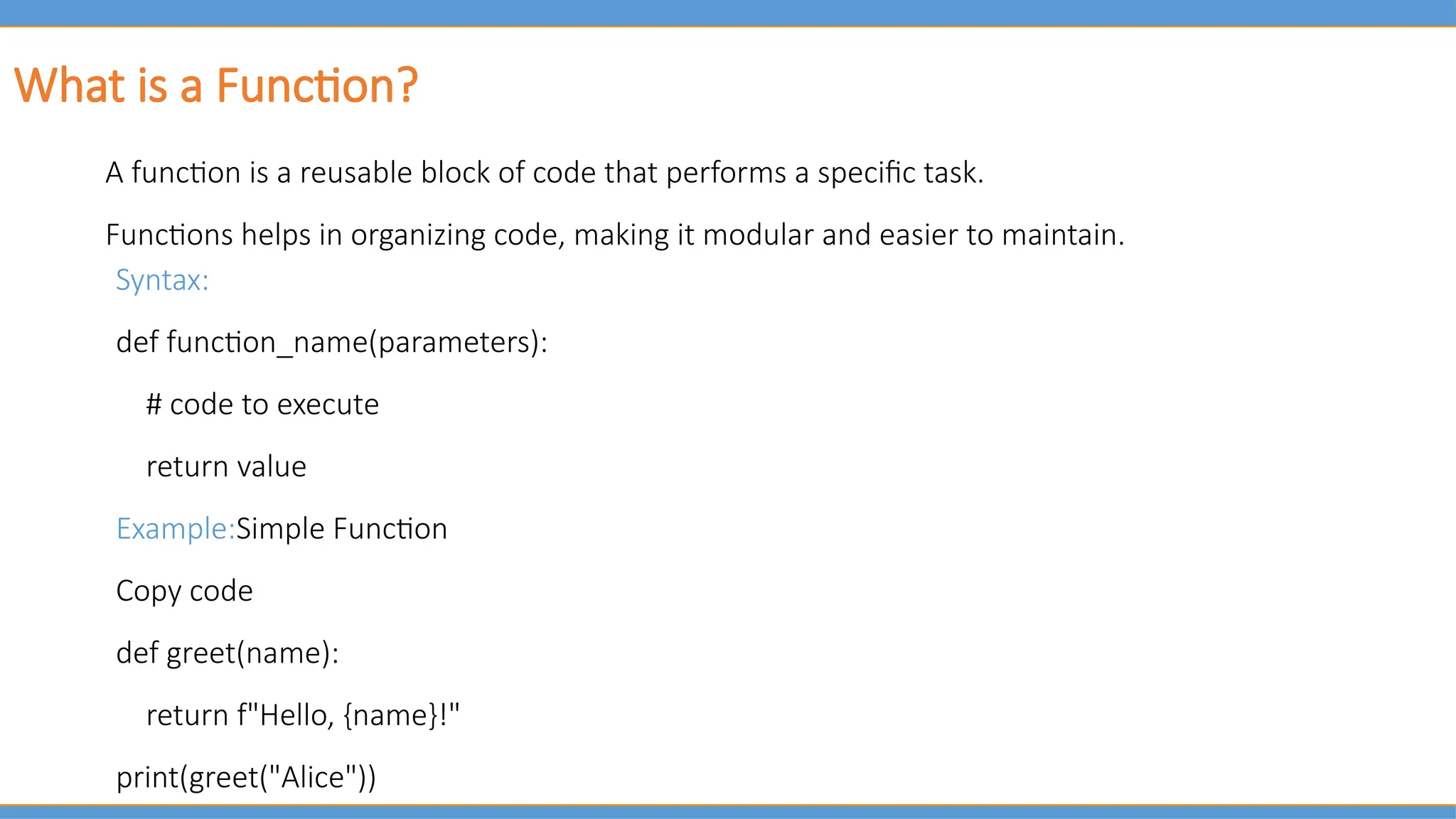 What is a Function?

A function is a reusable block of code that performs a specific task.

Functions helps in organizing code, making it modular and easier to maintain.

Syntax:

def function_name(parameters):

    # code to execute

    return value

Example:Simple Function

Copy code

def greet(name):

    return f"Hello, {name}!"

print(greet("Alice"))